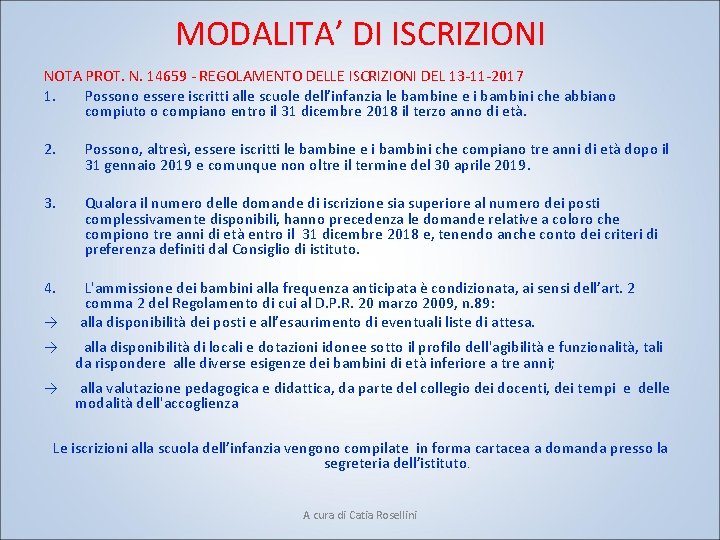 MODALITA’ DI ISCRIZIONI

NOTA PROT. N. 14659 - REGOLAMENTO DELLE ISCRIZIONI DEL 13-11-2017

1. Possono essere iscritti alle scuole dell’infanzia le bambine e i bambini che abbiano compiuto o compiano entro il 31 dicembre 2018 il terzo anno di età.

2. Possono, altresì, essere iscritti le bambine e i bambini che compiano tre anni di età dopo il 31 gennaio 2019 e comunque non oltre il termine del 30 aprile 2019.

3. Qualora il numero delle domande di iscrizione sia superiore al numero dei posti complessivamente disponibili, hanno precedenza le domande relative a coloro che compiono tre anni di età entro il 31 dicembre 2018 e, tenendo anche conto dei criteri di preferenza definiti dal Consiglio di istituto.

4. L'ammissione dei bambini alla frequenza anticipata è condizionata, ai sensi dell’art. 2 comma 2 del Regolamento di cui al D.P.R. 20 marzo 2009, n.89:

→ alla disponibilità dei posti e all’esaurimento di eventuali liste di attesa.

→ alla disponibilità di locali e dotazioni idonee sotto il profilo dell'agibilità e funzionalità, tali da rispondere alle diverse esigenze dei bambini di età inferiore a tre anni;

→ alla valutazione pedagogica e didattica, da parte del collegio dei docenti, dei tempi e delle modalità dell'accoglienza

Le iscrizioni alla scuola dell’infanzia vengono compilate in forma cartacea a domanda presso la segreteria dell’istituto.

A cura di Catia Rosellini